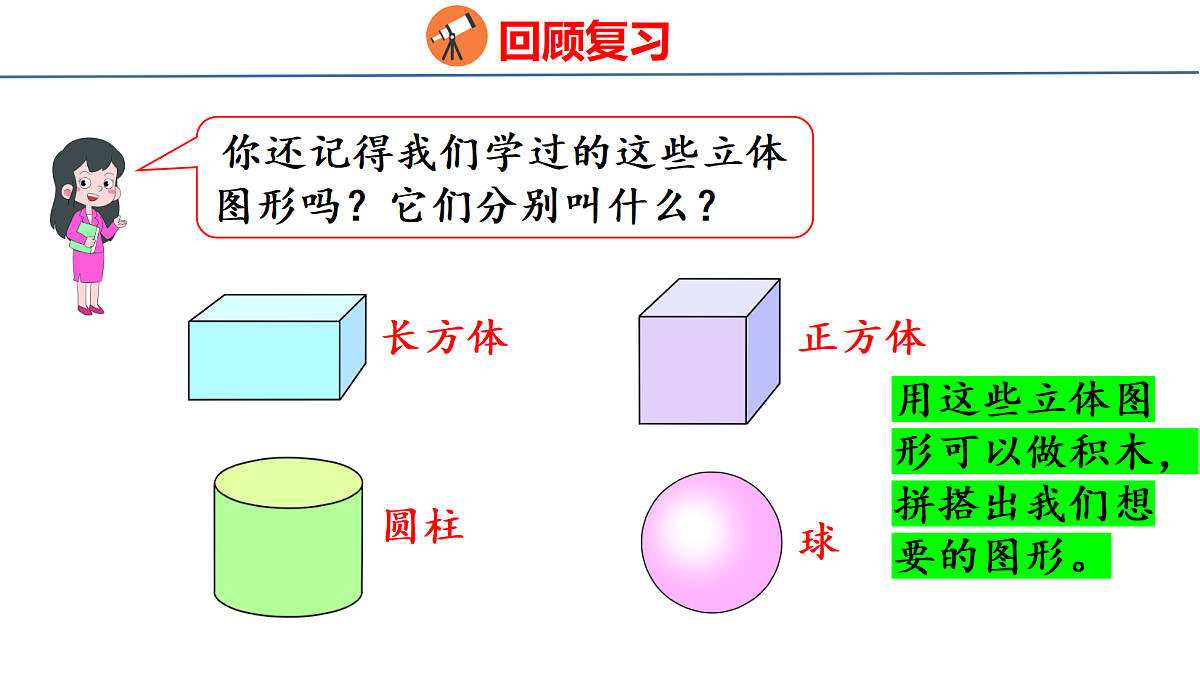 回顾复习

你还记得我们学过的这些立体图形吗？它们分别叫什么？

长方体

正方体

圆柱

球

用这些立体图形可以做积木，拼搭出我们想要的图形。